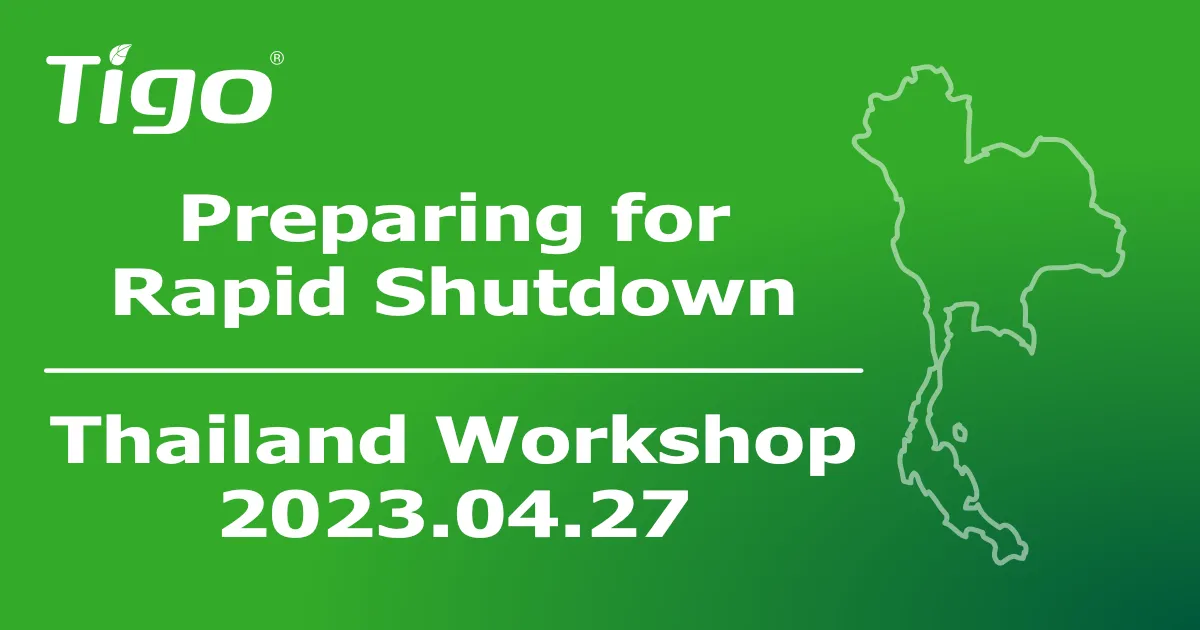 Tigo®

Preparing for Rapid Shutdown

Thailand Workshop 2023.04.27